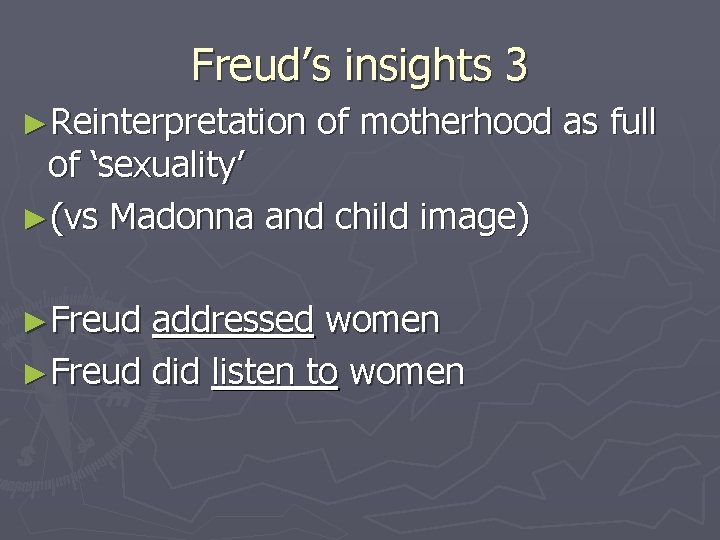 Freud’s insights 3

►Reinterpretation of motherhood as full of ‘sexuality’

►(vs Madonna and child image)

►Freud addressed women

►Freud did listen to women